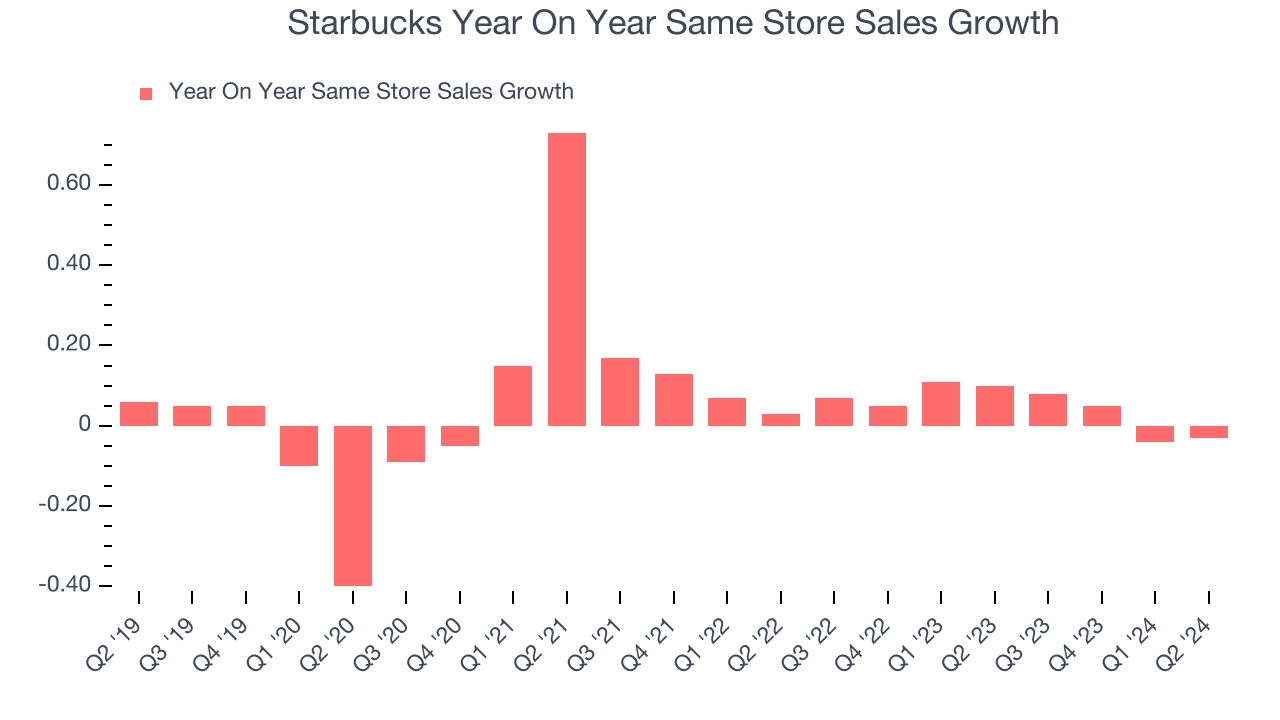 Starbucks Year On Year Same Store Sales Growth

Year On Year Same Store Sales Growth

0.60
0.40
0.20
0
-0.20
-0.40

Q2 '19
Q3 '19
Q4 '19
Q1 '20
Q2 '20
Q3 '20
Q4 '20
Q1 '21
Q2 '21
Q3 '21
Q4 '21
Q1 '22
Q2 '22
Q3 '22
Q4 '22
Q1 '23
Q2 '23
Q3 '23
Q4 '23
Q1 '24
Q2 '24